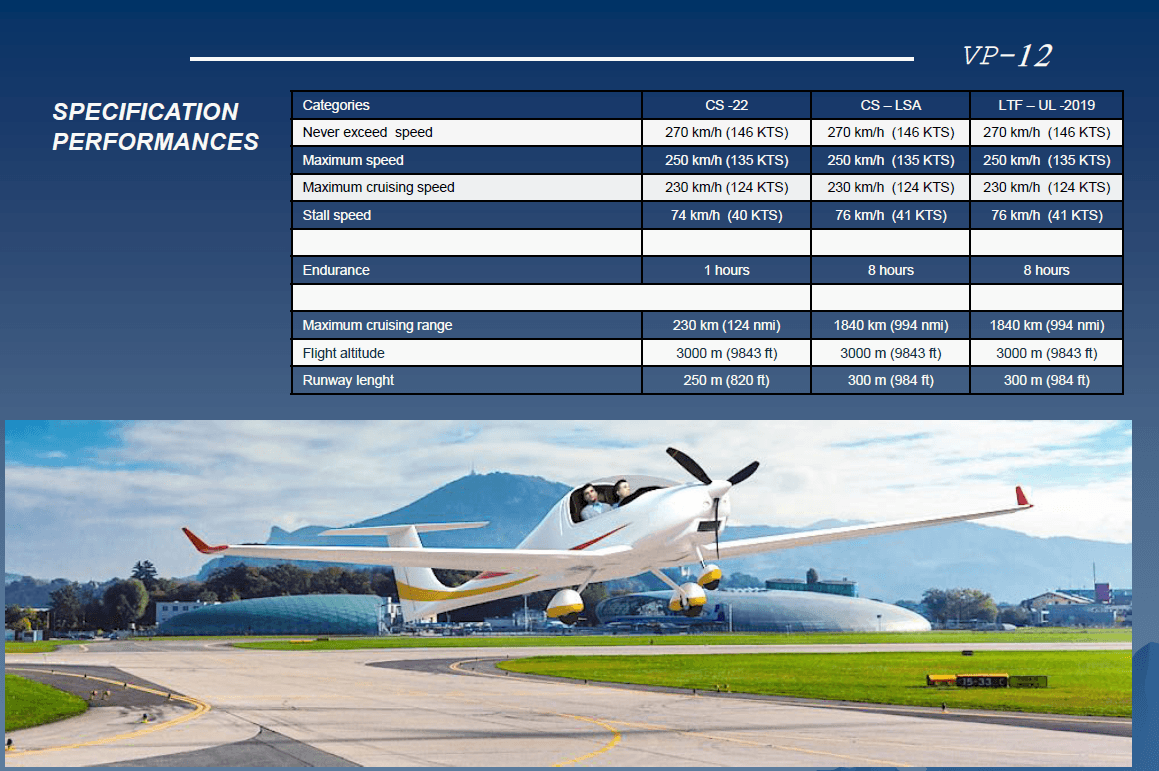 VP-12

SPECIFICATION PERFORMANCES

| Categories | CS -22 | CS – LSA | LTF – UL -2019 |
|---|---|---|---|
| Never exceed speed | 270 km/h (146 KTS) | 270 km/h (146 KTS) | 270 km/h (146 KTS) |
| Maximum speed | 250 km/h (135 KTS) | 250 km/h (135 KTS) | 250 km/h (135 KTS) |
| Maximum cruising speed | 230 km/h (124 KTS) | 230 km/h (124 KTS) | 230 km/h (124 KTS) |
| Stall speed | 74 km/h (40 KTS) | 76 km/h (41 KTS) | 76 km/h (41 KTS) |
| | | | |
| Endurance | 1 hours | 8 hours | 8 hours |
| | | | |
| Maximum cruising range | 230 km (124 nmi) | 1840 km (994 nmi) | 1840 km (994 nmi) |
| Flight altitude | 3000 m (9843 ft) | 3000 m (9843 ft) | 3000 m (9843 ft) |
| Runway lenght | 250 m (820 ft) | 300 m (984 ft) | 300 m (984 ft) |

15-33